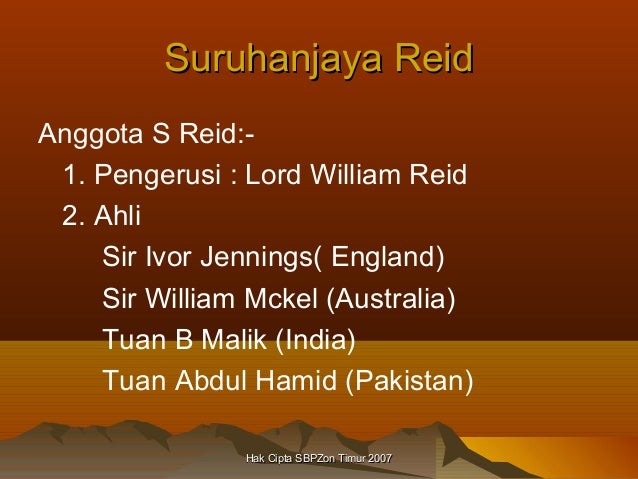 Suruhanjaya Reid

Anggota S Reid:-

1. Pengerusi : Lord William Reid

2. Ahli

Sir Ivor Jennings( England)

Sir William Mckel (Australia)

Tuan B Malik (India)

Tuan Abdul Hamid (Pakistan)

Hak Cipta SBPZon Timur 2007